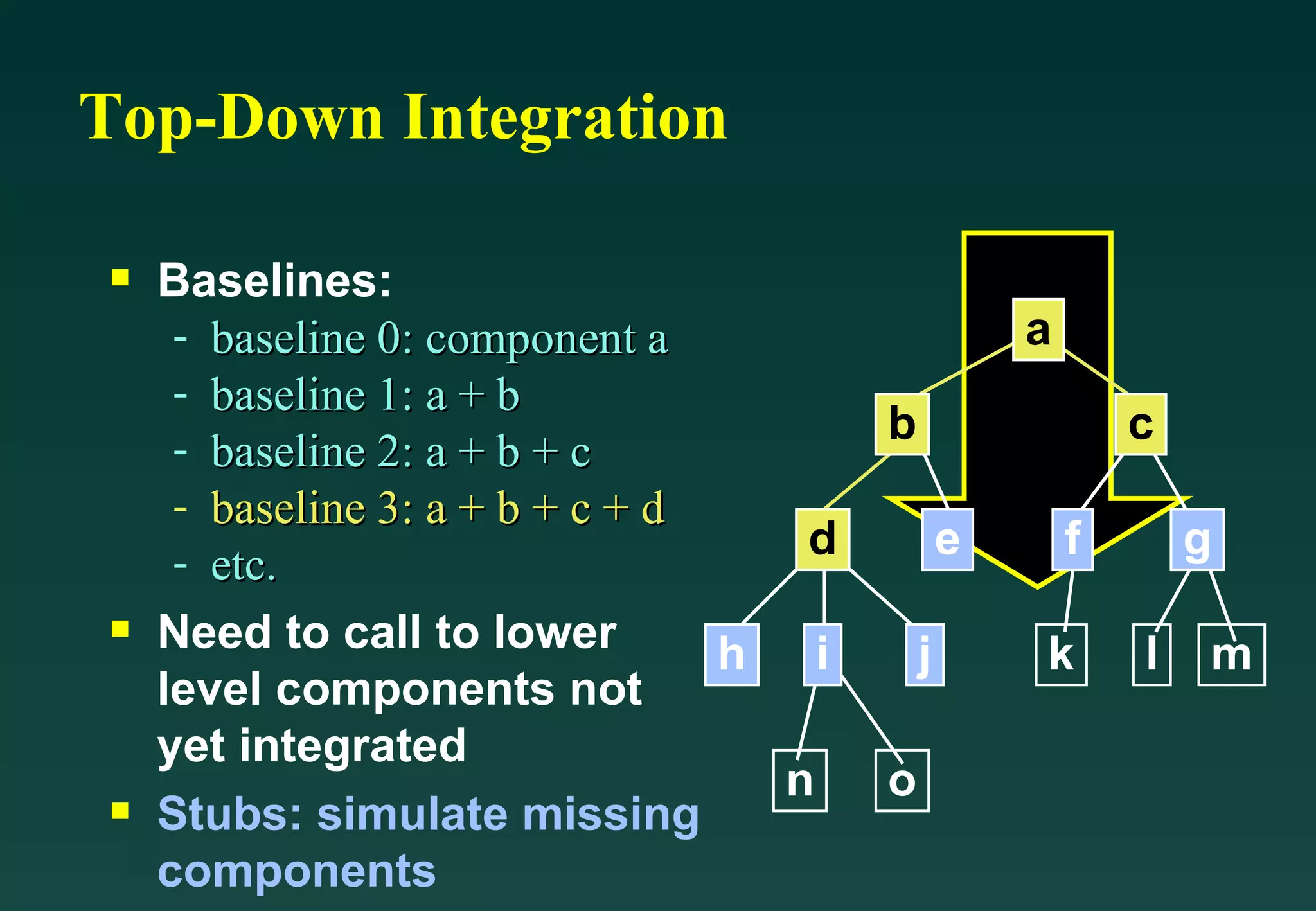 Top-Down Integration

▪ Baselines:
- baseline 0: component a
- baseline 1: a + b
- baseline 2: a + b + c
- baseline 3: a + b + c + d
- etc.

▪ Need to call to lower level components not yet integrated

▪ Stubs: simulate missing components

a
b
c
d
e
f
g
h
i
j
k
l
m
n
o